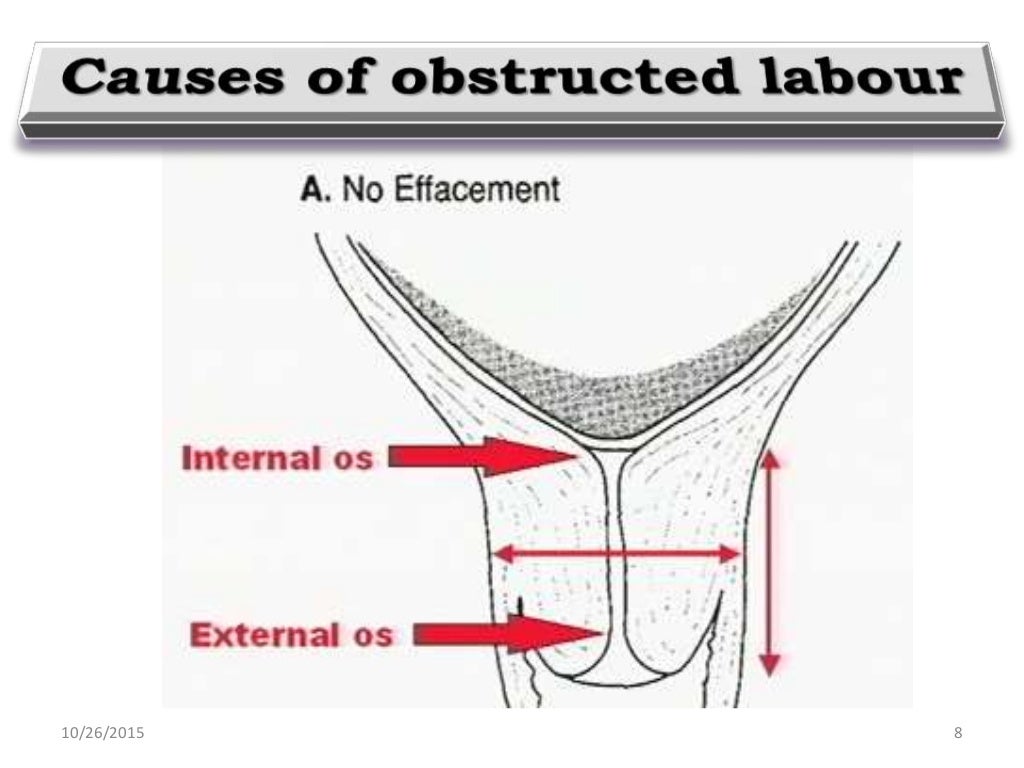 Causes of obstructed labour

A. No Effacement

Internal os

External os

10/26/2015

8